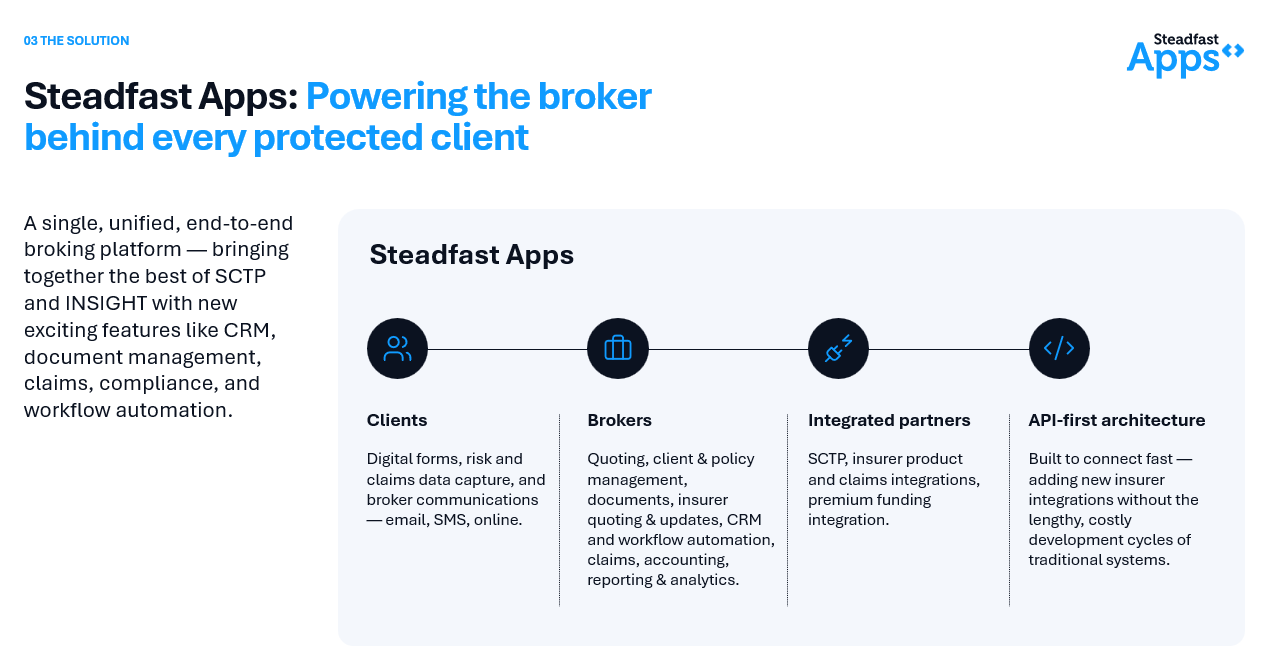 03 THE SOLUTION

Steadfast Apps

Steadfast Apps: Powering the broker behind every protected client

A single, unified, end-to-end broking platform — bringing together the best of SCTP and INSIGHT with new exciting features like CRM, document management, claims, compliance, and workflow automation.

Steadfast Apps

Clients

Digital forms, risk and claims data capture, and broker communications — email, SMS, online.

Brokers

Quoting, client & policy management, documents, insurer quoting & updates, CRM and workflow automation, claims, accounting, reporting & analytics.

Integrated partners

SCTP, insurer product and claims integrations, premium funding integration.

API-first architecture

Built to connect fast — adding new insurer integrations without the lengthy, costly development cycles of traditional systems.